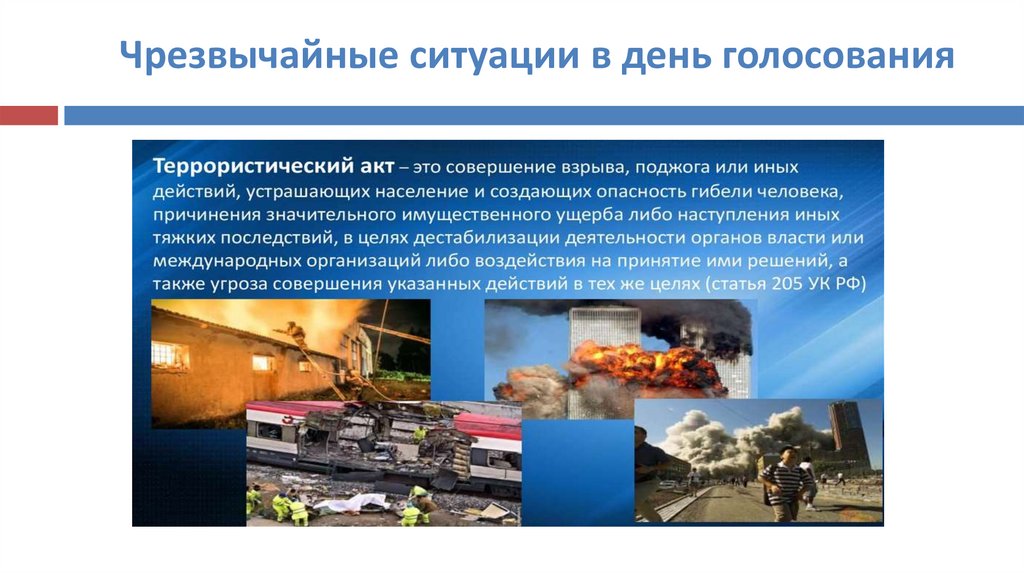 Чрезвычайные ситуации в день голосования

Террористический акт – это совершение взрыва, поджога или иных действий, устрашающих население и создающих опасность гибели человека, причинения значительного имущественного ущерба либо наступления иных тяжких последствий, в целях дестабилизации деятельности органов власти или международных организаций либо воздействия на принятие ими решений, а также угроза совершения указанных действий в тех же целях (статья 205 УК РФ)